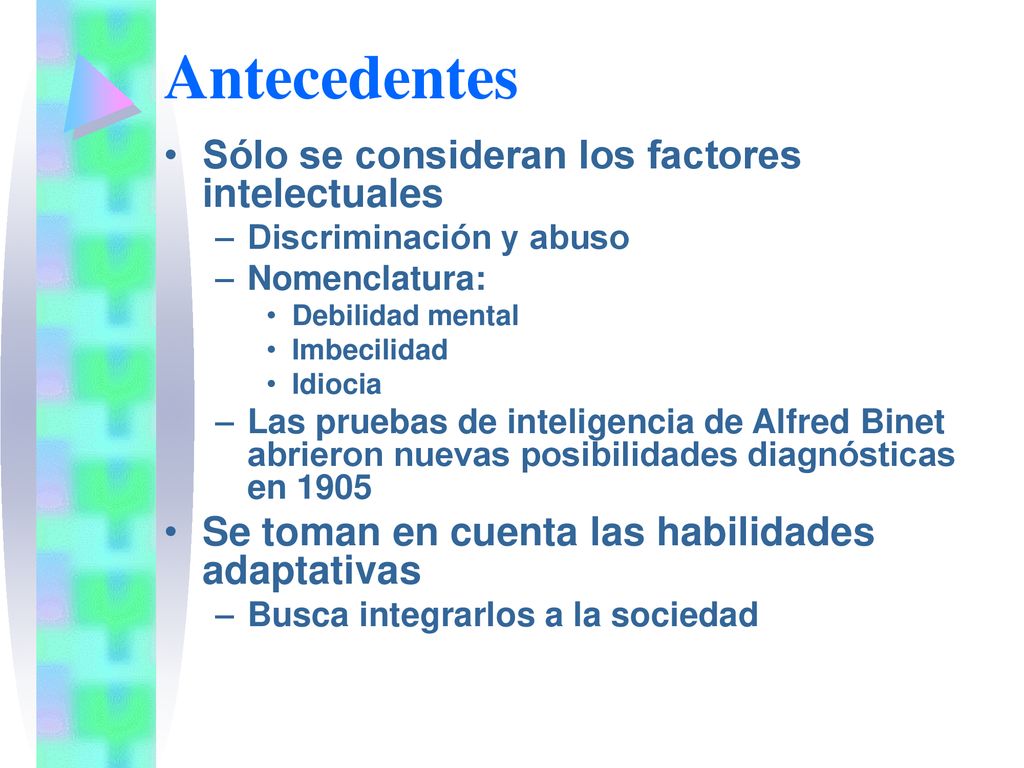 Antecedentes

• Sólo se consideran los factores intelectuales
  – Discriminación y abuso
  – Nomenclatura:
    • Debilidad mental
    • Imbecilidad
    • Idiocia
  – Las pruebas de inteligencia de Alfred Binet abrieron nuevas posibilidades diagnósticas en 1905
• Se toman en cuenta las habilidades adaptativas
  – Busca integrarlos a la sociedad